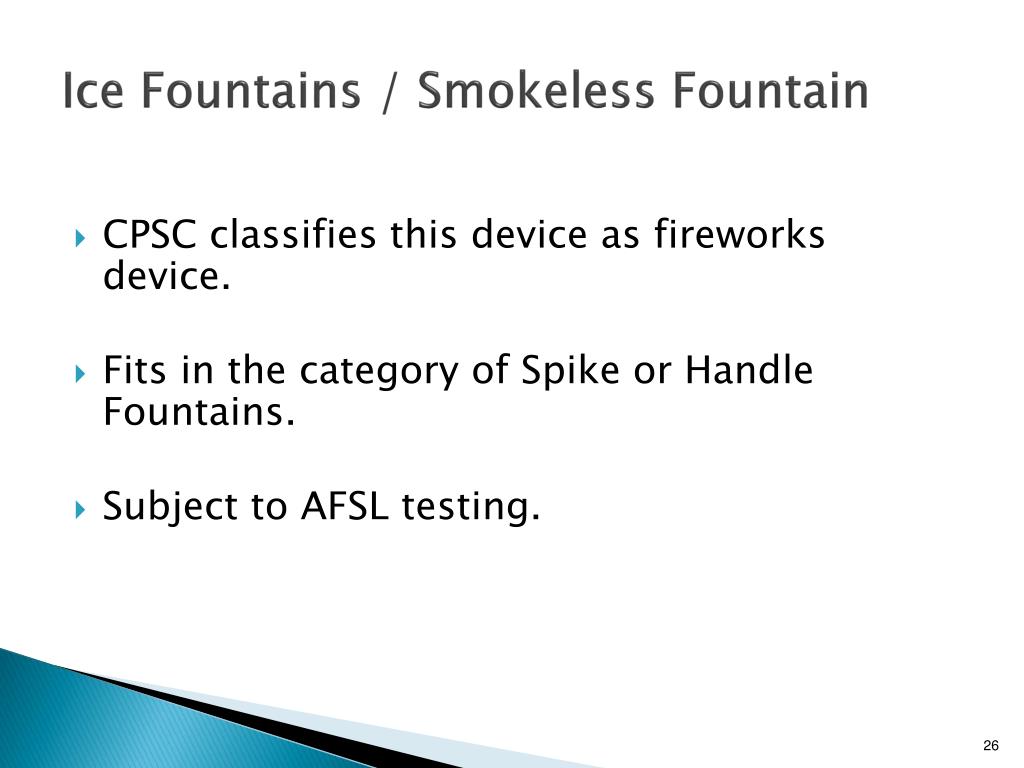 Ice Fountains / Smokeless Fountain

CPSC classifies this device as fireworks device.

Fits in the category of Spike or Handle Fountains.

Subject to AFSL testing.

26